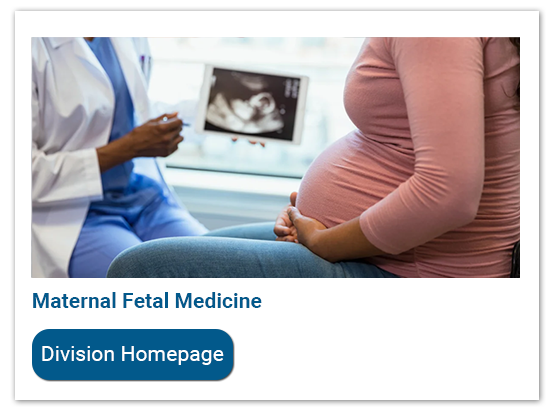 Maternal Fetal Medicine

Division Homepage